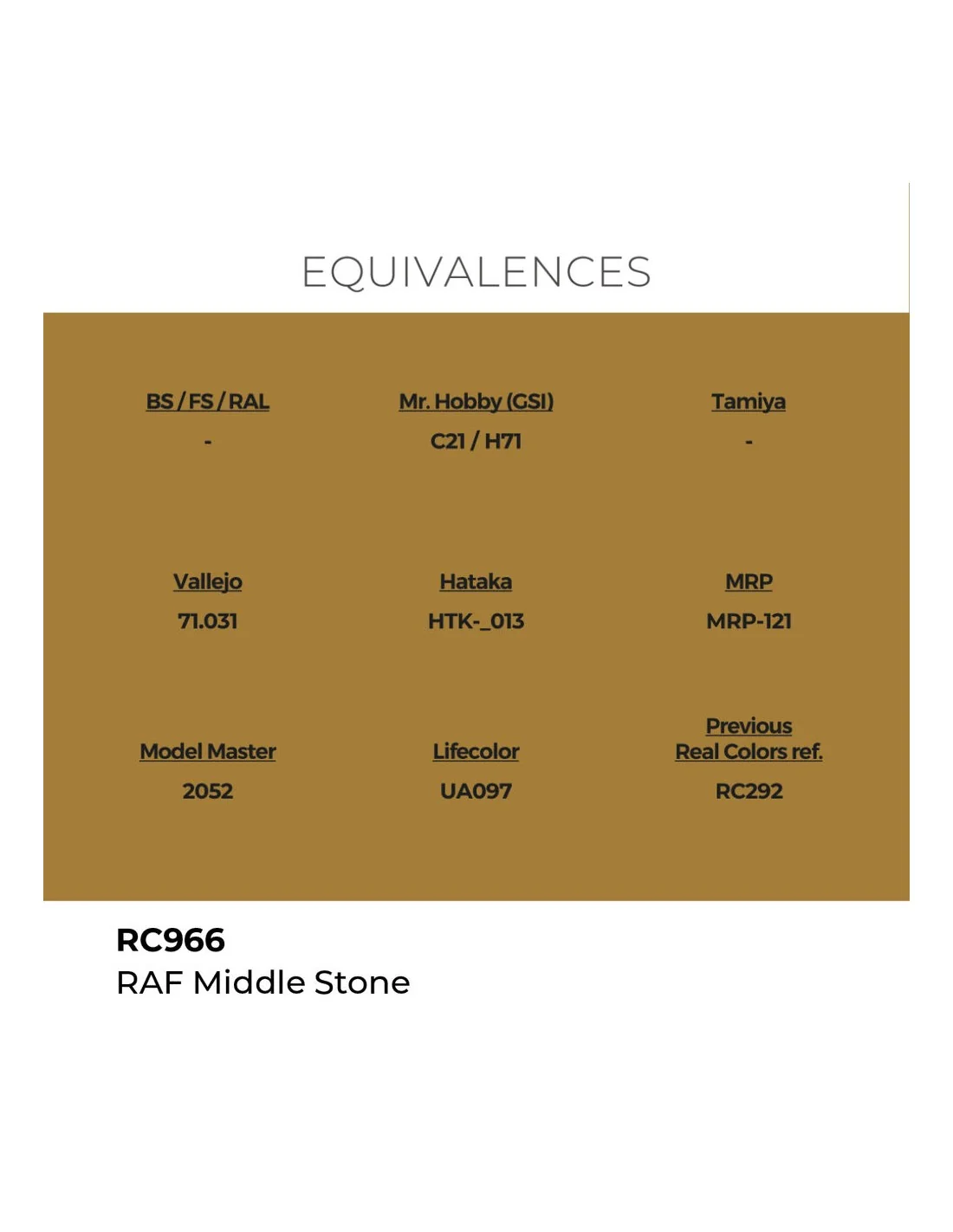 EQUIVALENCES

BS / FS / RAL
-

Mr. Hobby (GSI)
C21 / H71

Tamiya
-

Vallejo
71.031

Hataka
HTK-_013

MRP
MRP-121

Model Master
2052

Lifecolor
UA097

Previous Real Colors ref.
RC292

RC966
RAF Middle Stone